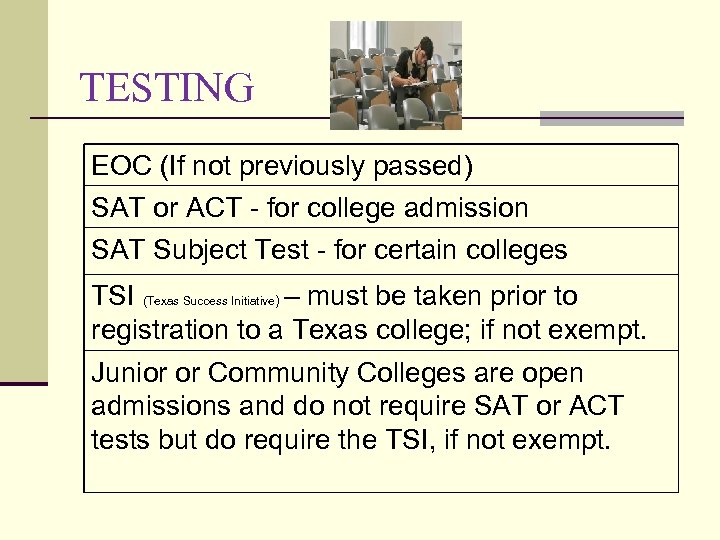 TESTING

| EOC (If not previously passed) |
|---|
| SAT or ACT - for college admission |
| SAT Subject Test - for certain colleges |
| TSI (Texas Success Initiative) – must be taken prior to registration to a Texas college; if not exempt. |
| Junior or Community Colleges are open admissions and do not require SAT or ACT tests but do require the TSI, if not exempt. |